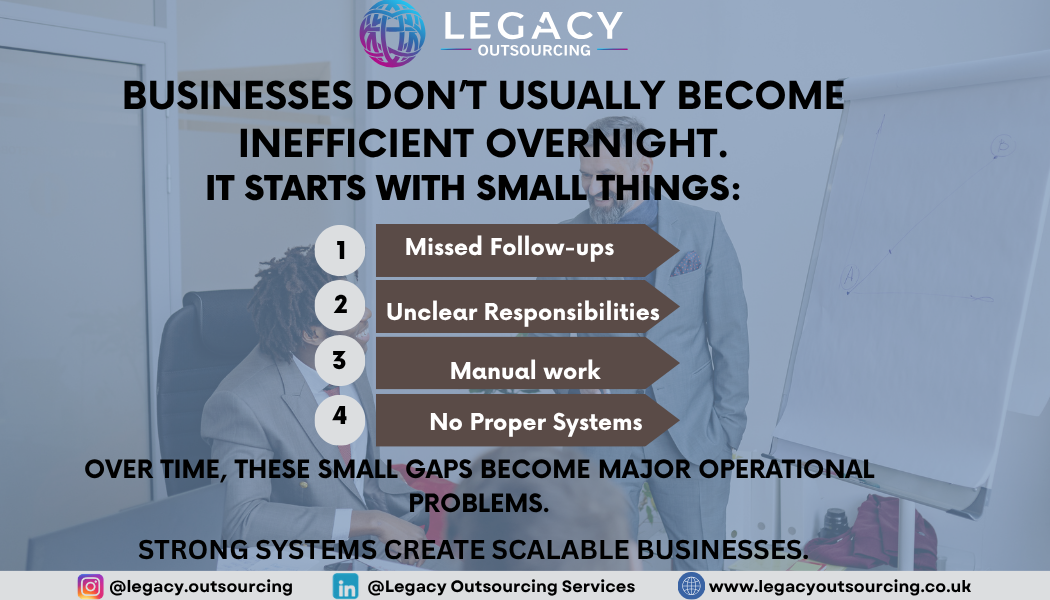 LEGACY
OUTSOURCING

BUSINESSES DON'T USUALLY BECOME INEFFICIENT OVERNIGHT.
IT STARTS WITH SMALL THINGS:

1 Missed Follow-ups
2 Unclear Responsibilities
3 Manual work
4 No Proper Systems

OVER TIME, THESE SMALL GAPS BECOME MAJOR OPERATIONAL PROBLEMS.

STRONG SYSTEMS CREATE SCALABLE BUSINESSES.

@legacy.outsourcing @Legacy Outsourcing Services www.legacyoutsourcing.co.uk